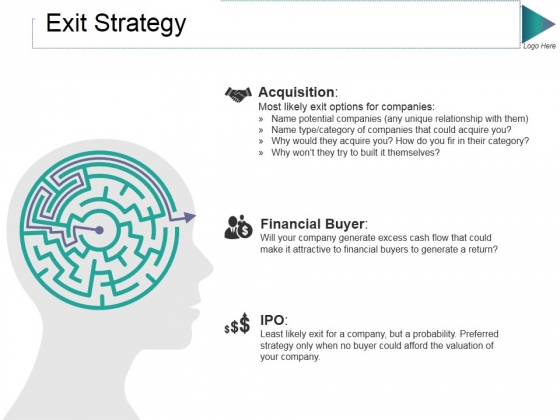 Exit Strategy

Logo Here

Acquisition:
Most likely exit options for companies:
» Name potential companies (any unique relationship with them)
» Name type/category of companies that could acquire you?
» Why would they acquire you? How do you fir in their category?
» Why won't they try to built it themselves?

Financial Buyer:
Will your company generate excess cash flow that could make it attractive to financial buyers to generate a return?

$$$

IPO:
Least likely exit for a company, but a probability. Preferred strategy only when no buyer could afford the valuation of your company.